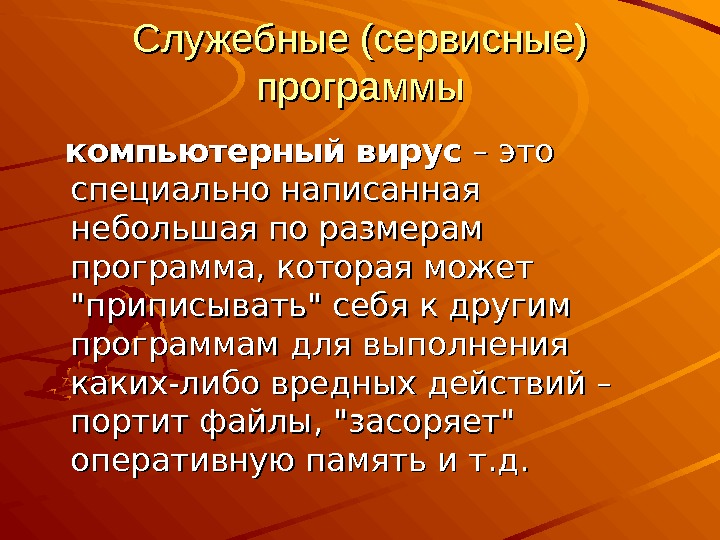 Служебные (сервисные) программы

компьютерный вирус – это специально написанная небольшая по размерам программа, которая может "приписывать" себя к другим программам для выполнения каких-либо вредных действий – портит файлы, "засоряет" оперативную память и т.д.